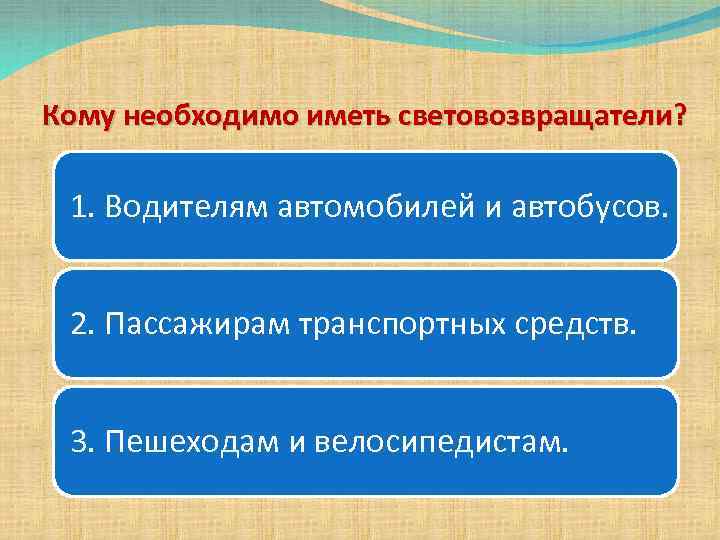 Кому необходимо иметь световозвращатели?

1. Водителям автомобилей и автобусов.

2. Пассажирам транспортных средств.

3. Пешеходам и велосипедистам.